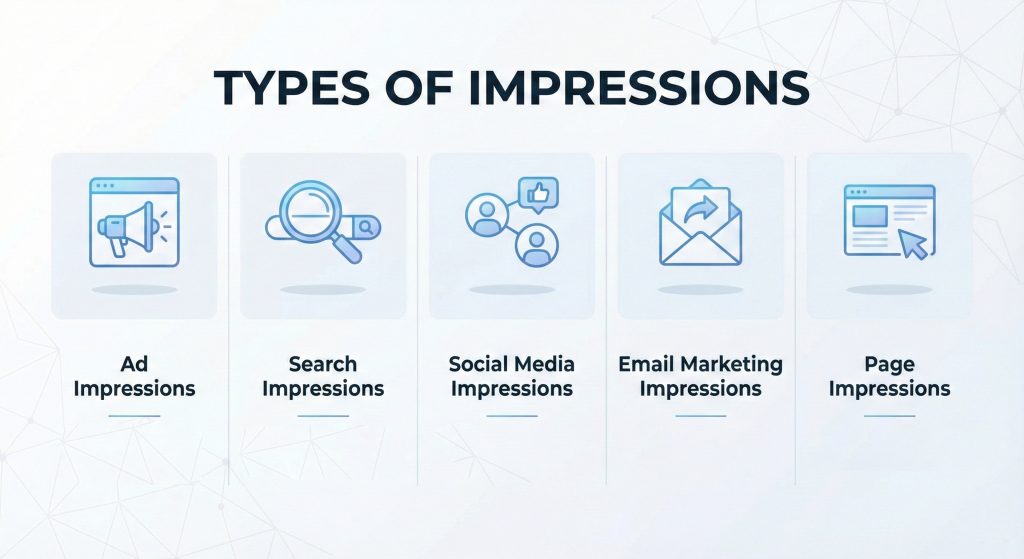 TYPES OF IMPRESSIONS

Ad Impressions

Search Impressions

Social Media Impressions

Email Marketing Impressions

Page Impressions